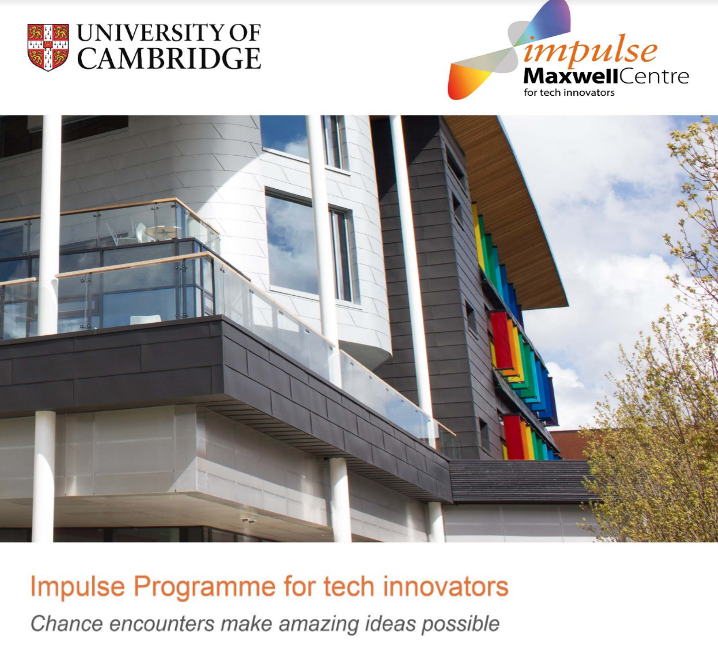 UNIVERSITY OF CAMBRIDGE

impulse
MaxwellCentre
for tech innovators

Impulse Programme for tech innovators

Chance encounters make amazing ideas possible